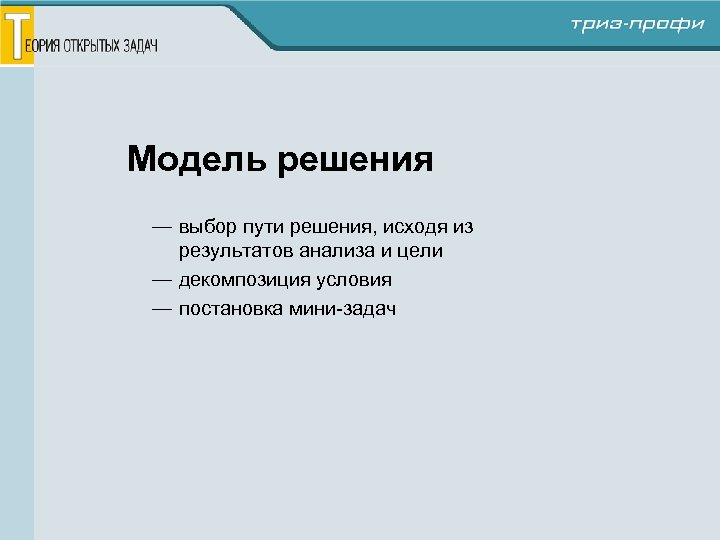 ТЕОРИЯ ОТКРЫТЫХ ЗАДАЧ

триз-профи

Модель решения

— выбор пути решения, исходя из результатов анализа и цели

— декомпозиция условия

— постановка мини-задач